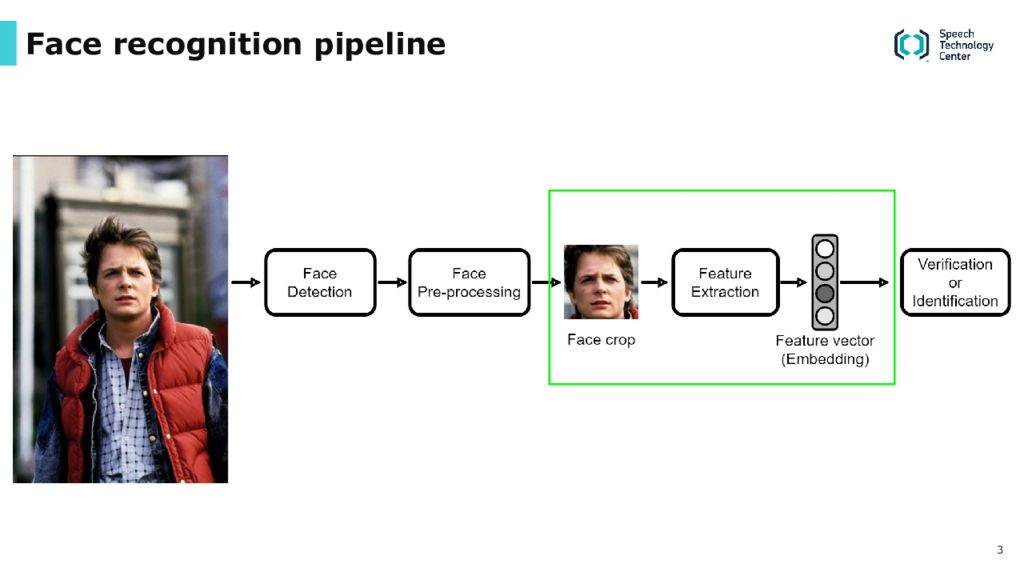 Face recognition pipeline

Speech Technology Center

Face Detection

Face Pre-processing

Face crop

Feature Extraction

Feature vector (Embedding)

Verification or Identification

3